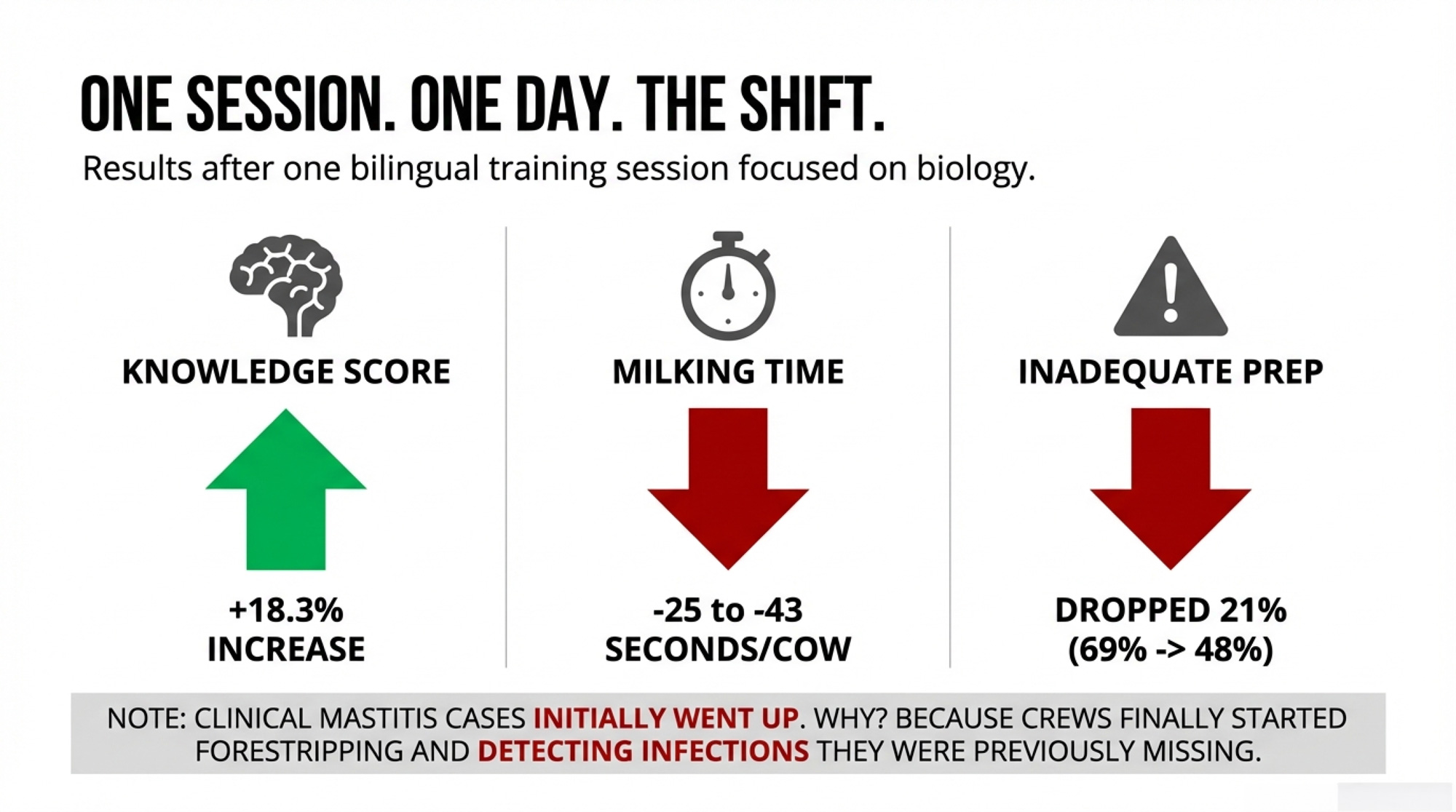 ONE SESSION. ONE DAY. THE SHIFT.

Results after one bilingual training session focused on biology.

KNOWLEDGE SCORE

+18.3% INCREASE

MILKING TIME

-25 to -43 SECONDS/COW

INADEQUATE PREP

DROPPED 21% (69% -> 48%)

NOTE: CLINICAL MASTITIS CASES INITIALLY WENT UP. WHY? BECAUSE CREWS FINALLY STARTED FORESTRIPPING AND DETECTING INFECTIONS THEY WERE PREVIOUSLY MISSING.